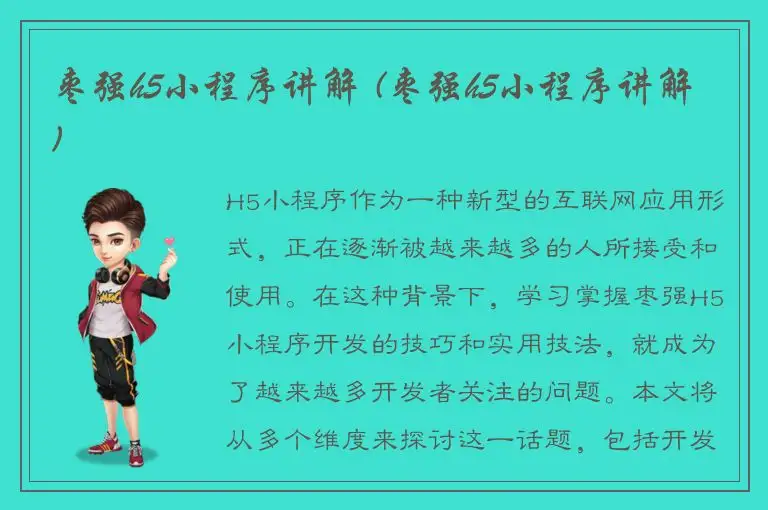 枣强h5小程序讲解（枣强h5小程序讲解）

H5小程序作为一种新型的互联网应用形式，正在逐渐被越来越多的人所接受和使用。在这种背景下，学习掌握枣强H5小程序开发的技巧和实用技法，就成为了越来越多开发者关注的问题。本文将从多个维度来探讨这一话题，包括开发